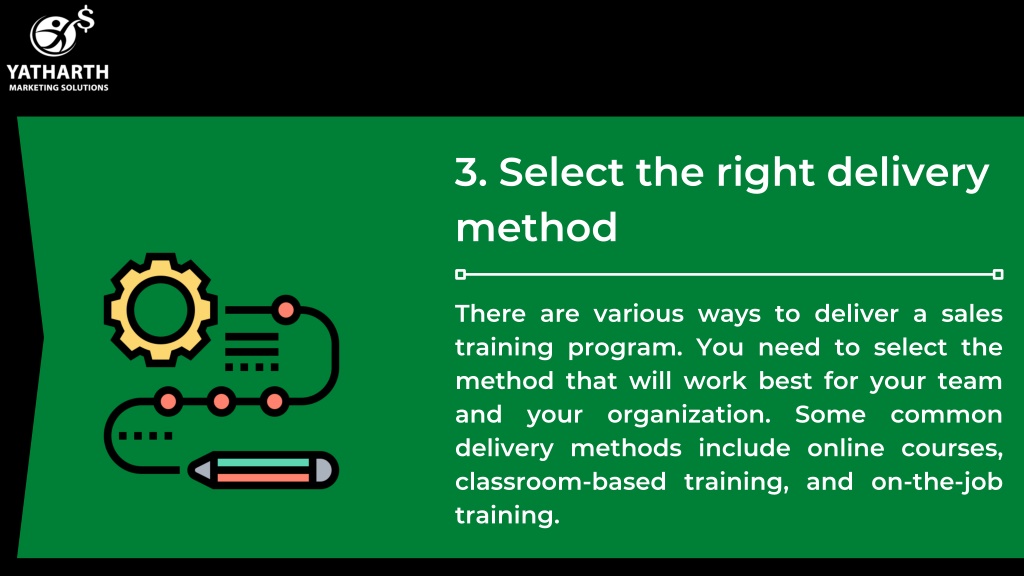 YATHARTH
MARKETING SOLUTIONS

3. Select the right delivery method

There are various ways to deliver a sales training program. You need to select the method that will work best for your team and your organization. Some common delivery methods include online courses, classroom-based training, and on-the-job training.